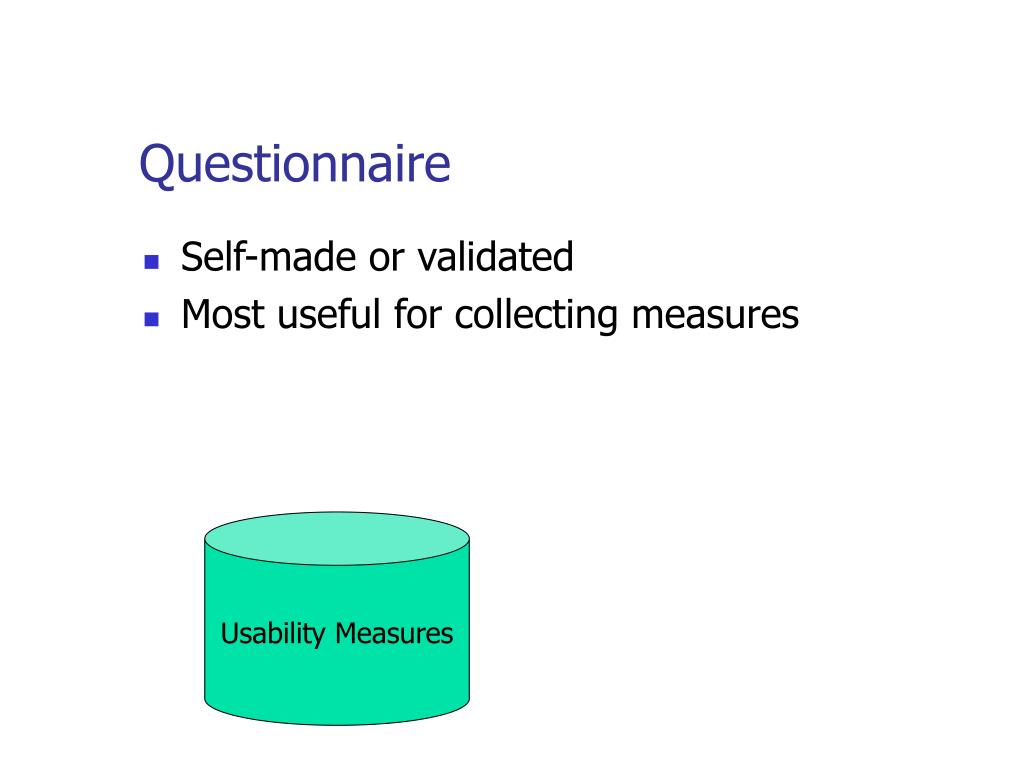 Questionnaire

- Self-made or validated
- Most useful for collecting measures

Usability Measures